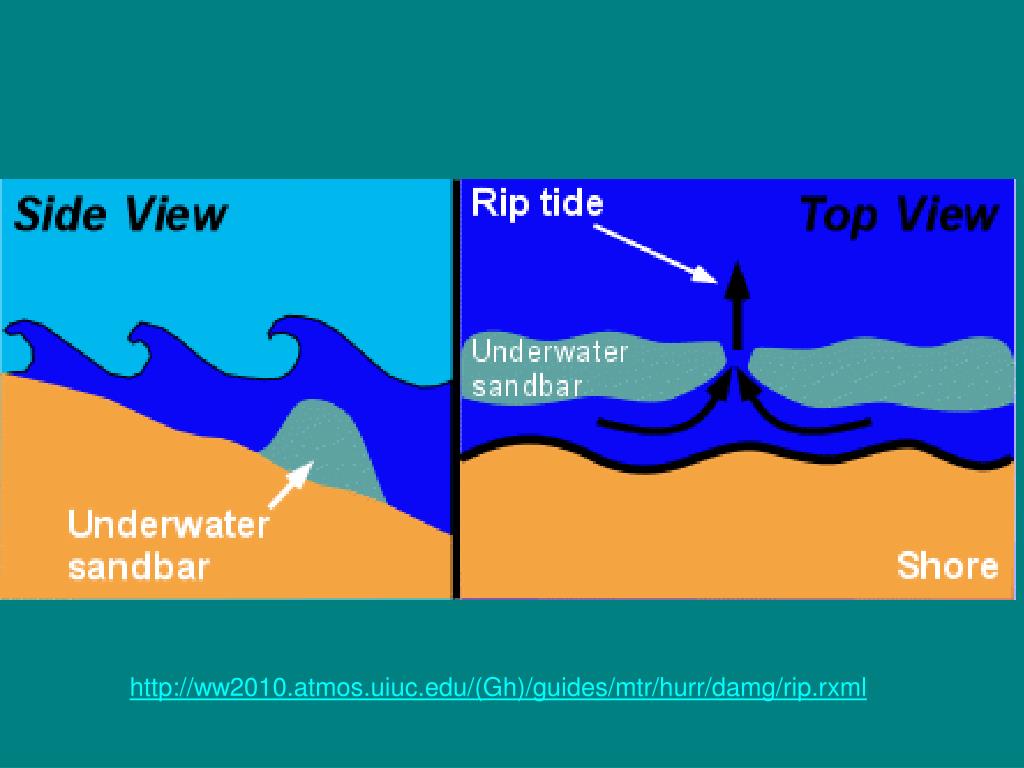 Side View

Underwater sandbar

Rip tide

Top View

Underwater sandbar

Shore

http://ww2010.atmos.uiuc.edu/(Gh)/guides/mtr/hurr/damg/rip.rxml